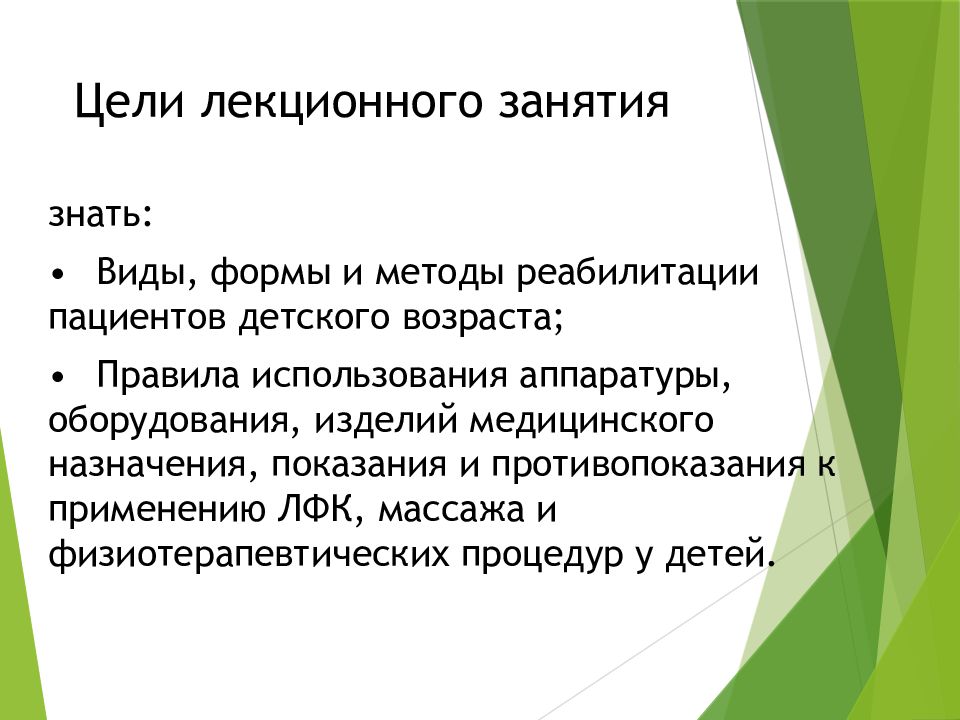 Цели лекционного занятия

знать:

• Виды, формы и методы реабилитации пациентов детского возраста;

• Правила использования аппаратуры, оборудования, изделий медицинского назначения, показания и противопоказания к применению ЛФК, массажа и физиотерапевтических процедур у детей.